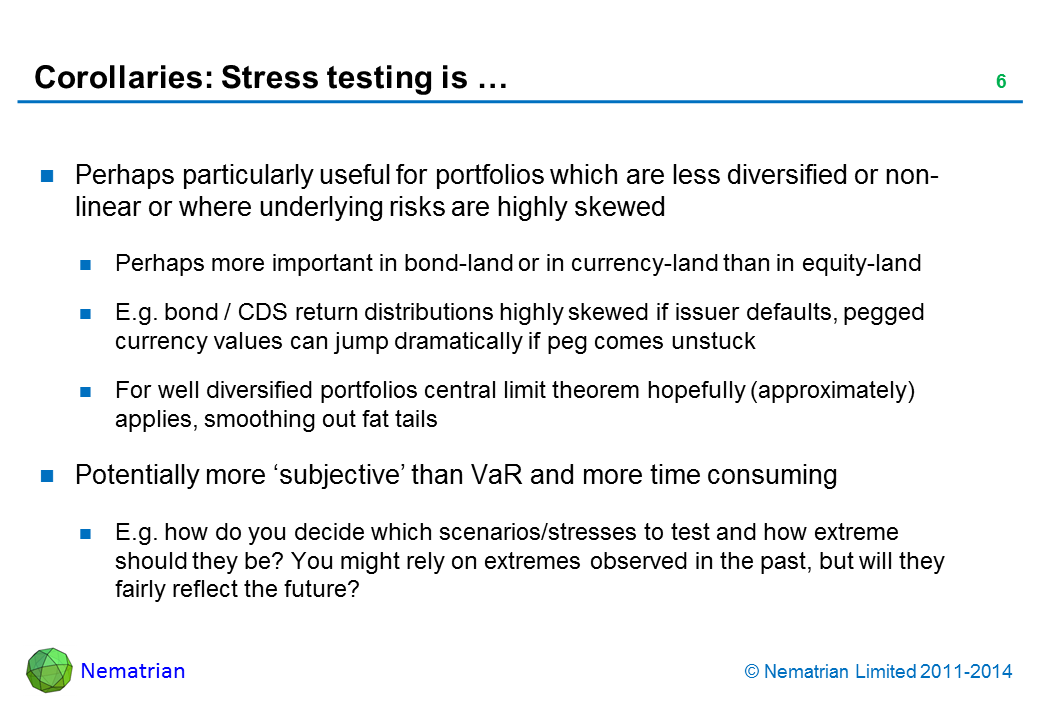 Corollaries: Stress testing is …

6

Perhaps particularly useful for portfolios which are less diversified or non-linear or where underlying risks are highly skewed

Perhaps more important in bond-land or in currency-land than in equity-land

E.g. bond / CDS return distributions highly skewed if issuer defaults, pegged currency values can jump dramatically if peg comes unstuck

For well diversified portfolios central limit theorem hopefully (approximately) applies, smoothing out fat tails

Potentially more ‘subjective’ than VaR and more time consuming

E.g. how do you decide which scenarios/stresses to test and how extreme should they be? You might rely on extremes observed in the past, but will they fairly reflect the future?

Nematrian

© Nematrian Limited 2011-2014